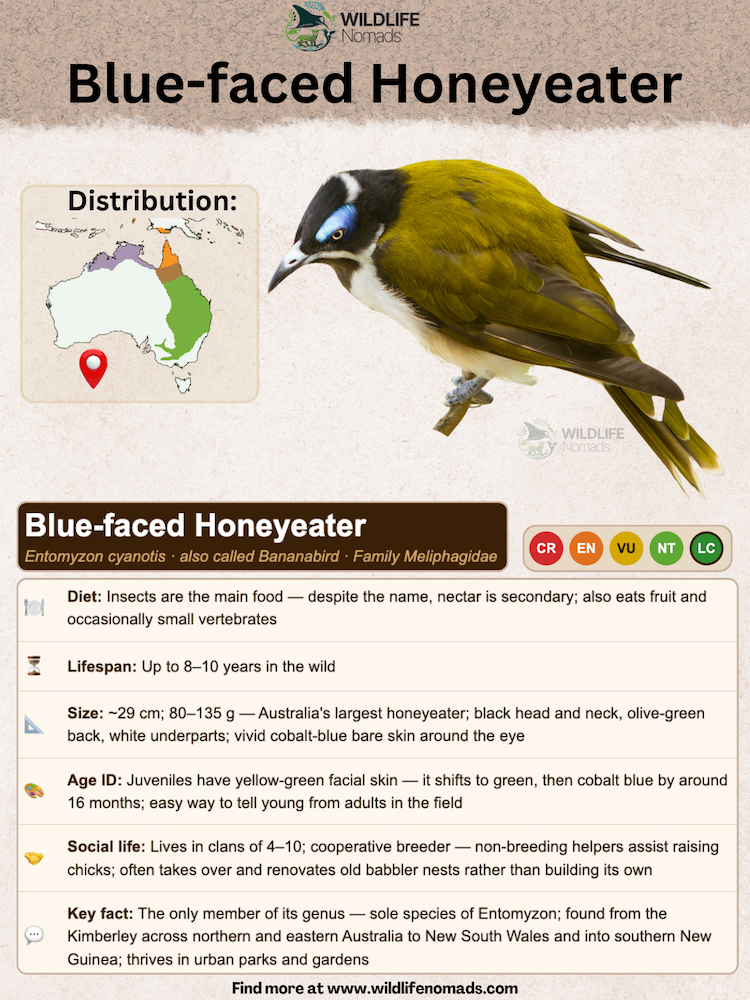 WILDLIFE Nomads

Blue-faced Honeyeater

Distribution:

WILDLIFE Nomads

Blue-faced Honeyeater

Entomyzon cyanotis · also called Bananabird · Family Meliphagidae

CR EN VU NT LC

Diet: Insects are the main food — despite the name, nectar is secondary; also eats fruit and occasionally small vertebrates

Lifespan: Up to 8–10 years in the wild

Size: ~29 cm; 80–135 g — Australia's largest honeyeater; black head and neck, olive-green back, white underparts; vivid cobalt-blue bare skin around the eye

Age ID: Juveniles have yellow-green facial skin — it shifts to green, then cobalt blue by around 16 months; easy way to tell young from adults in the field

Social life: Lives in clans of 4–10; cooperative breeder — non-breeding helpers assist raising chicks; often takes over and renovates old babbler nests rather than building its own

Key fact: The only member of its genus — sole species of Entomyzon; found from the Kimberley across northern and eastern Australia to New South Wales and into southern New Guinea; thrives in urban parks and gardens

Find more at www.wildlifenomads.com